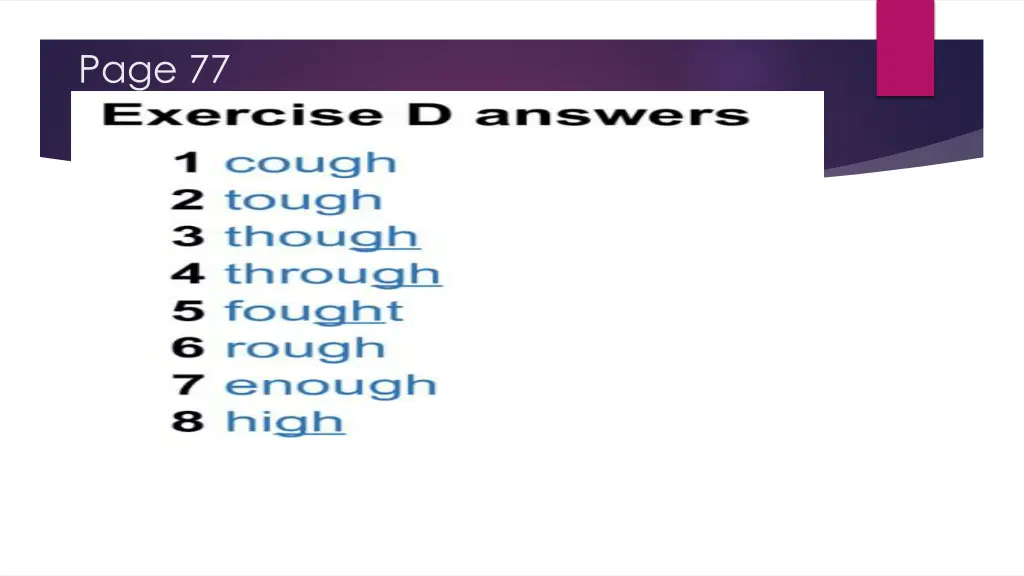 Page 77

Exercise D answers

1 cough
2 tough
3 though
4 through
5 fought
6 rough
7 enough
8 high